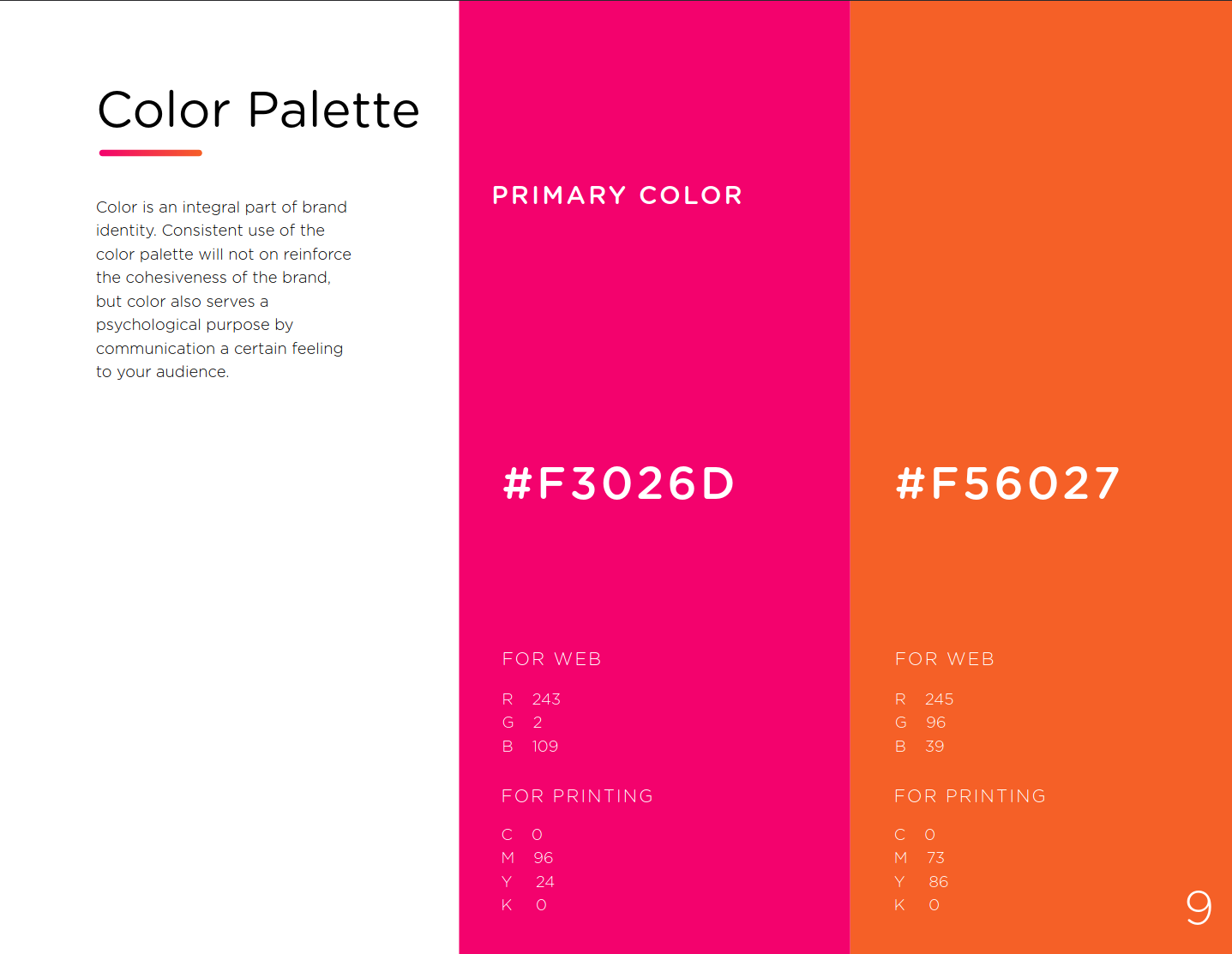 Color Palette

Color is an integral part of brand identity. Consistent use of the color palette will not on reinforce the cohesiveness of the brand, but color also serves a psychological purpose by communication a certain feeling to your audience.

PRIMARY COLOR

#F3026D

FOR WEB

R 243
G 2
B 109

FOR PRINTING

C 0
M 96
Y 24
K 0

#F56027

FOR WEB

R 245
G 96
B 39

FOR PRINTING

C 0
M 73
Y 86
K 0

9